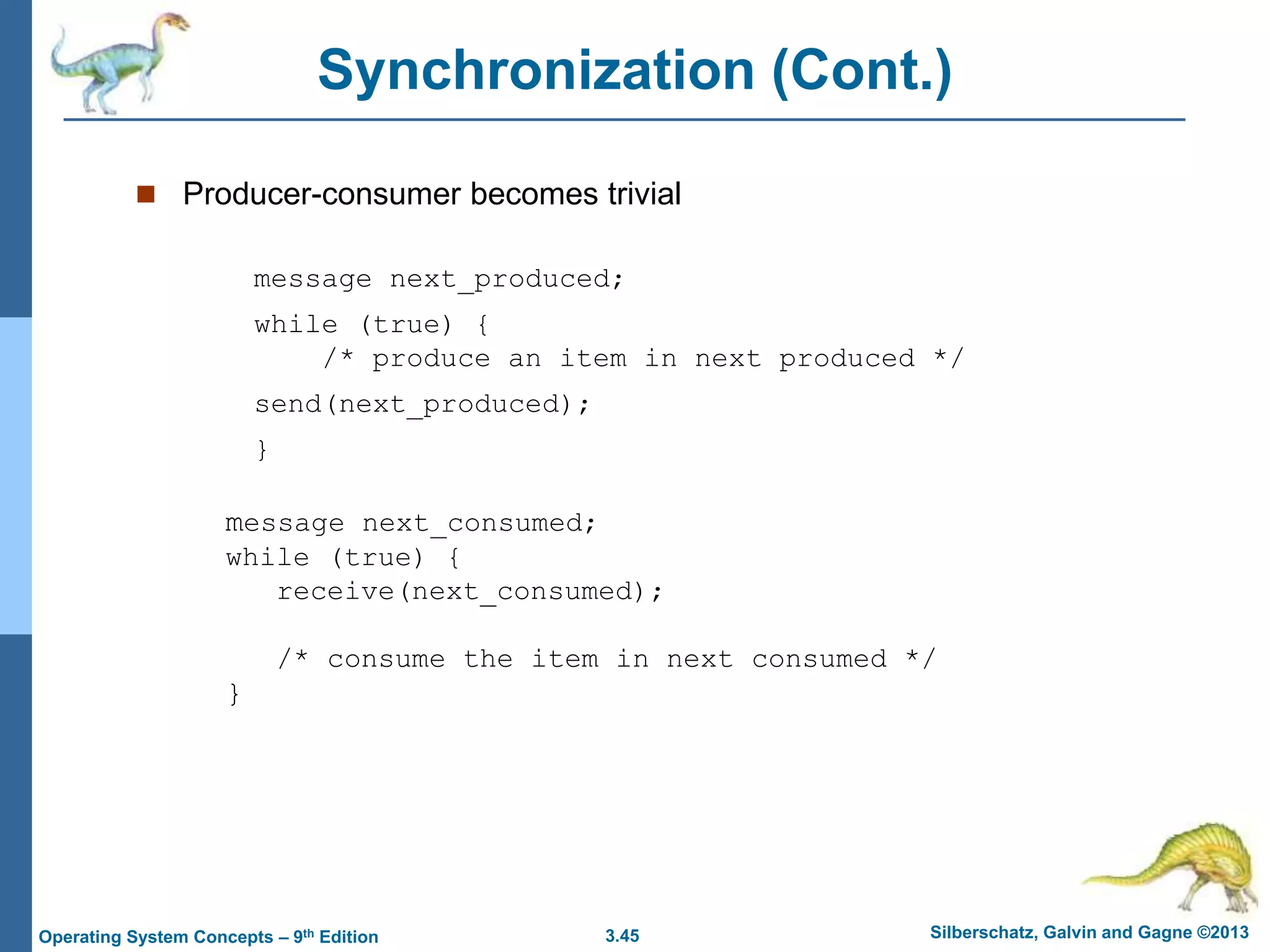 Synchronization (Cont.)

Producer-consumer becomes trivial

message next_produced;
while (true) {
    /* produce an item in next produced */
send(next_produced);
}

message next_consumed;
while (true) {
   receive(next_consumed);

   /* consume the item in next consumed */
}

Operating System Concepts – 9th Edition 3.45 Silberschatz, Galvin and Gagne ©2013